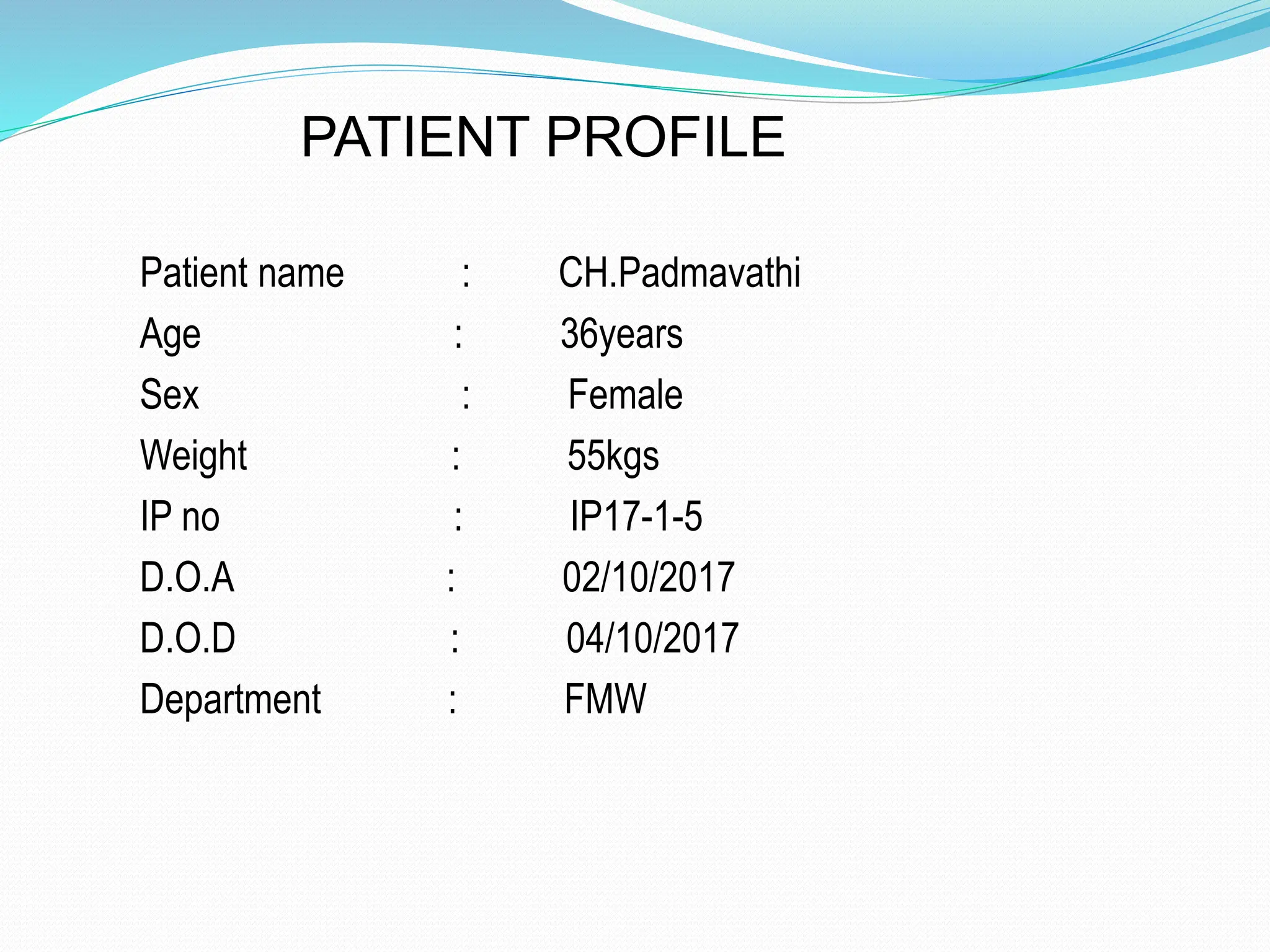 PATIENT PROFILE

Patient name : CH.Padmavathi
Age : 36years
Sex : Female
Weight : 55kgs
IP no : IP17-1-5
D.O.A : 02/10/2017
D.O.D : 04/10/2017
Department : FMW